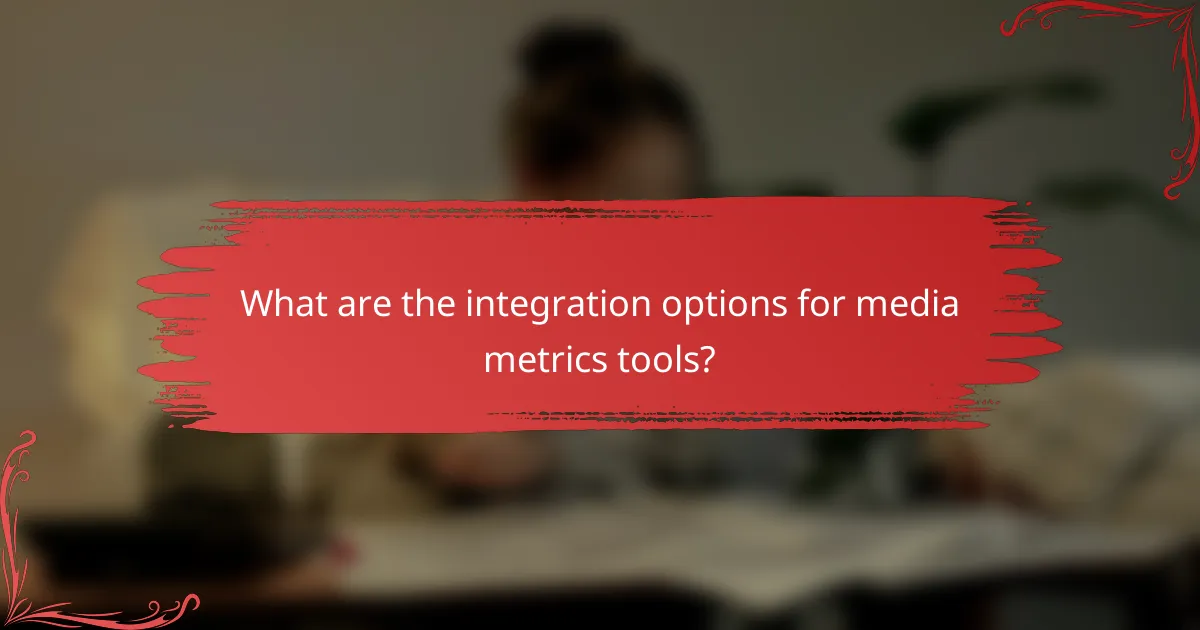 What are the integration options for media metrics tools?